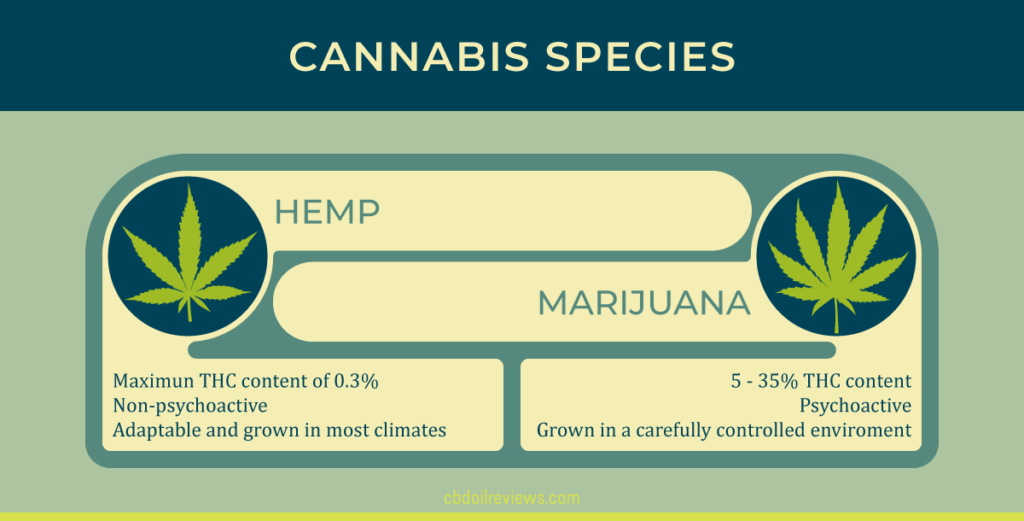 CANNABIS SPECIES

HEMP

MARIJUANA

Maximun THC content of 0.3%
Non-psychoactive
Adaptable and grown in most climates

5 - 35% THC content
Psychoactive
Grown in a carefully controlled enviroment

cbdoilreviews.com